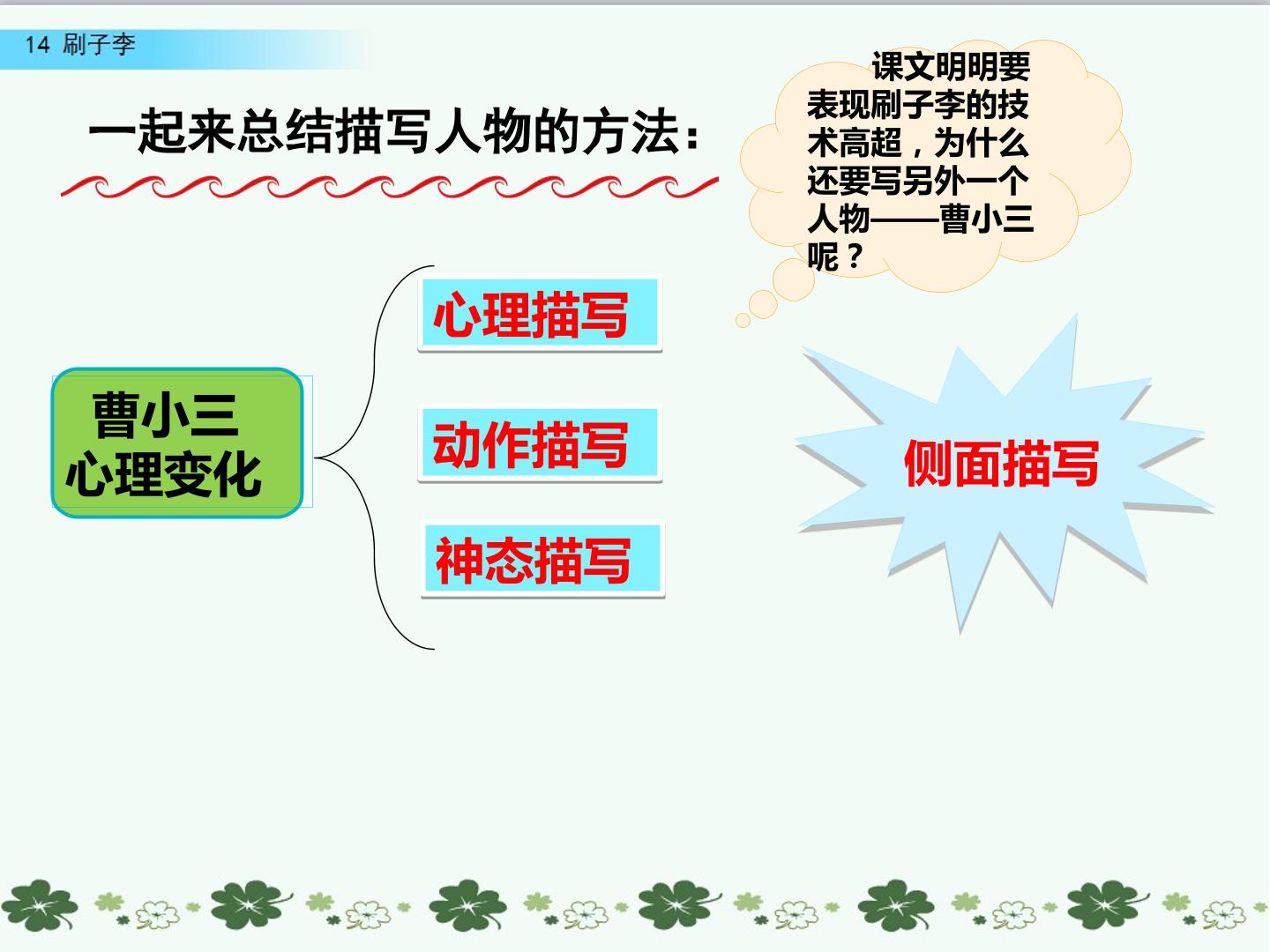 14 刷子李

一起来总结描写人物的方法：

课文明明要表现刷子李的技术高超，为什么还要写另外一个人物——曹小三呢？

曹小三
心理变化

心理描写

动作描写

神态描写

侧面描写